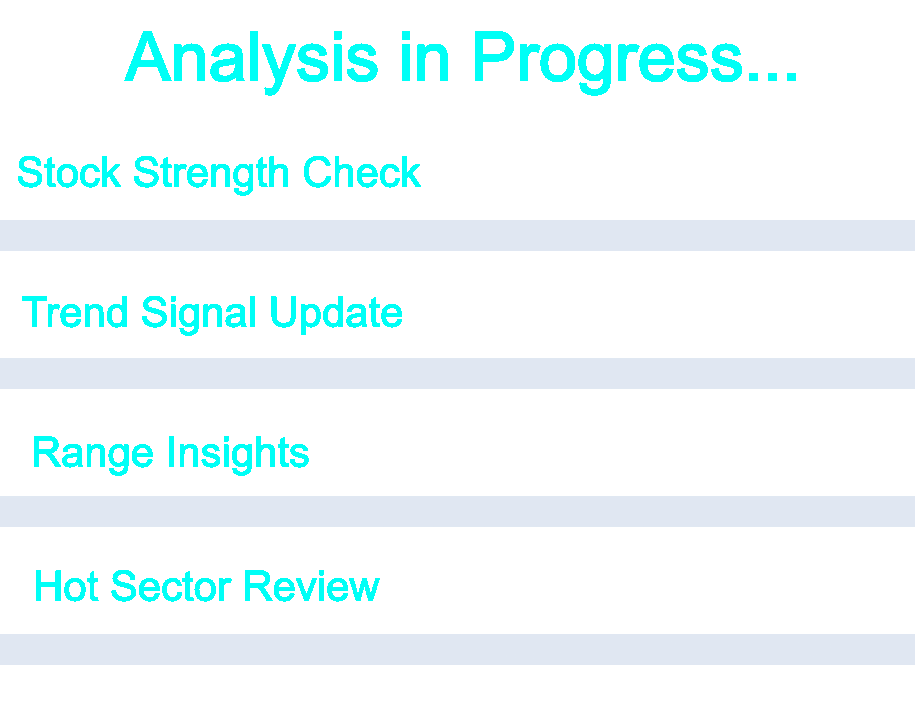 Analysis in Progress...

Stock Strength Check

Trend Signal Update

Range Insights

Hot Sector Review